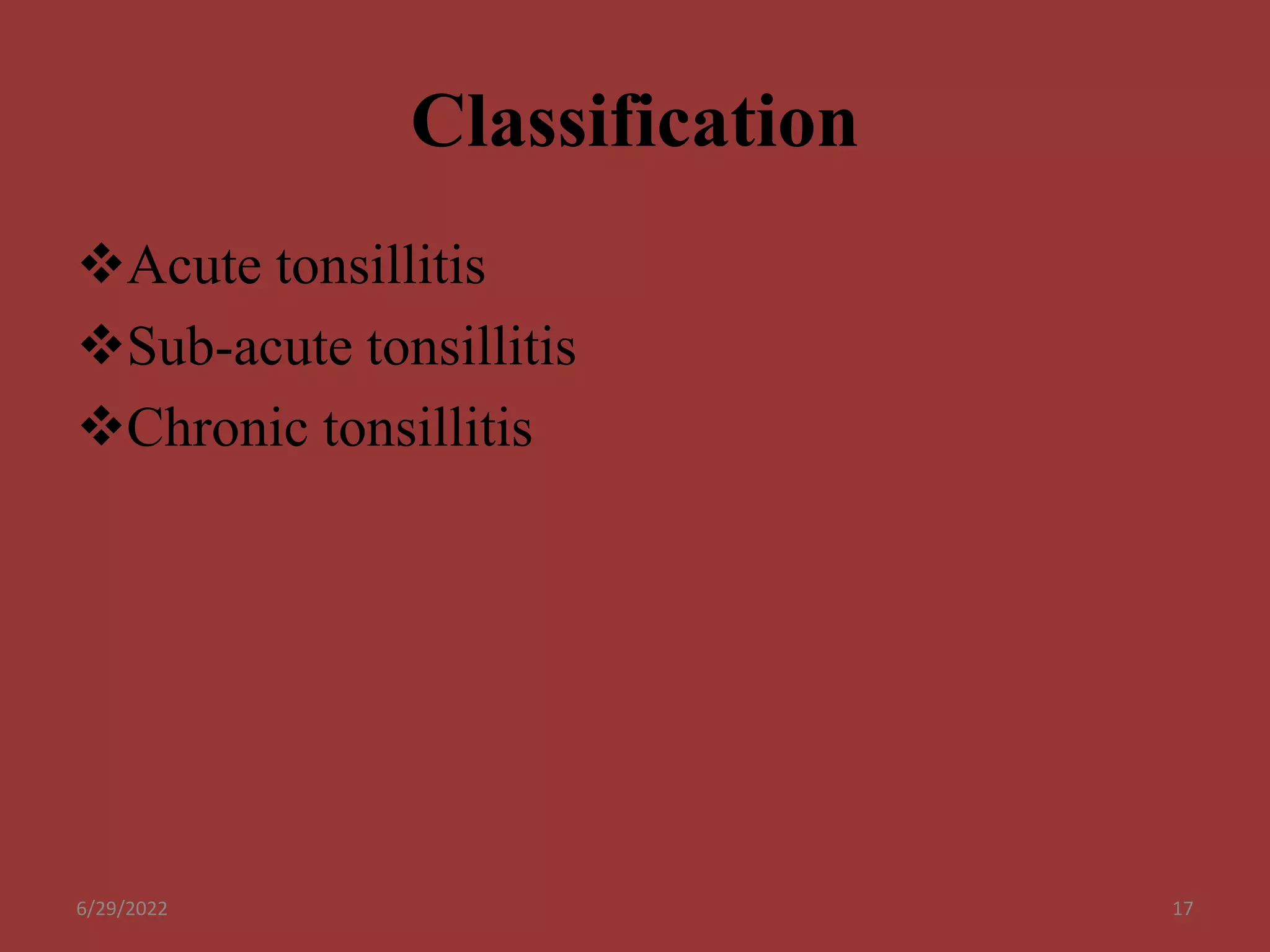 Classification

❖Acute tonsillitis
❖Sub-acute tonsillitis
❖Chronic tonsillitis

6/29/2022

17